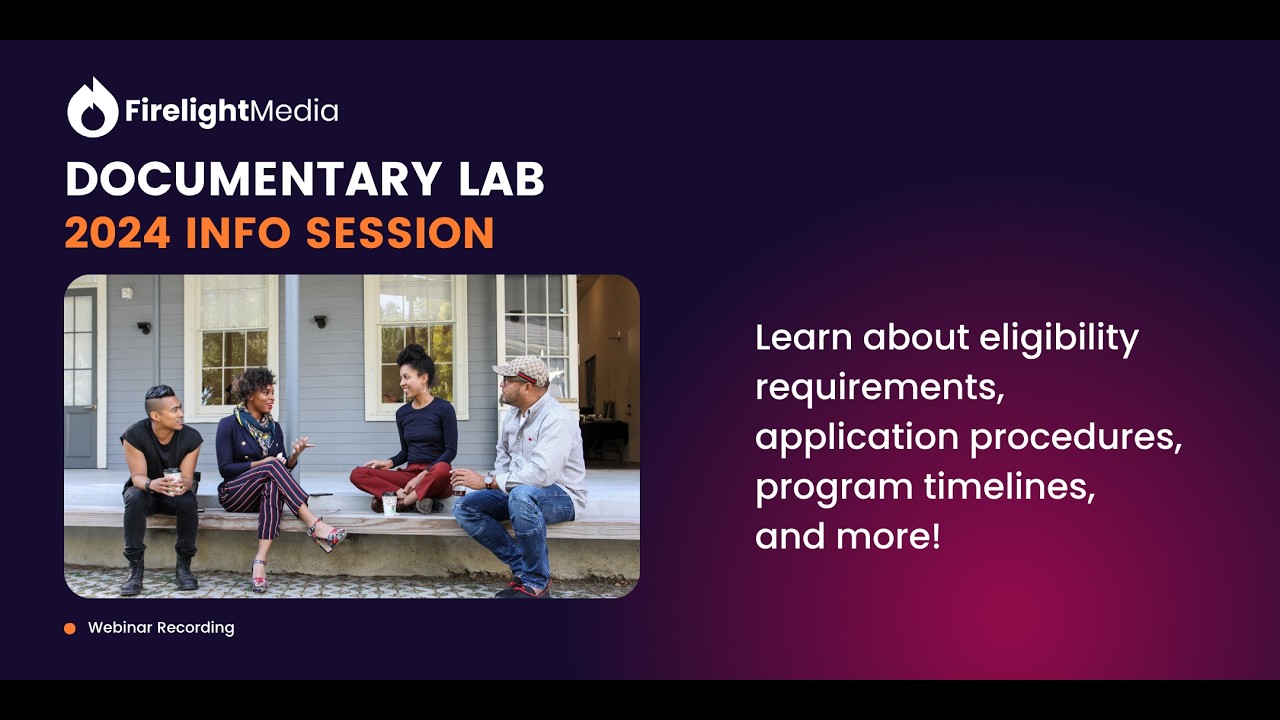 FirelightMedia

DOCUMENTARY LAB
2024 INFO SESSION

Webinar Recording

Learn about eligibility requirements, application procedures, program timelines, and more!